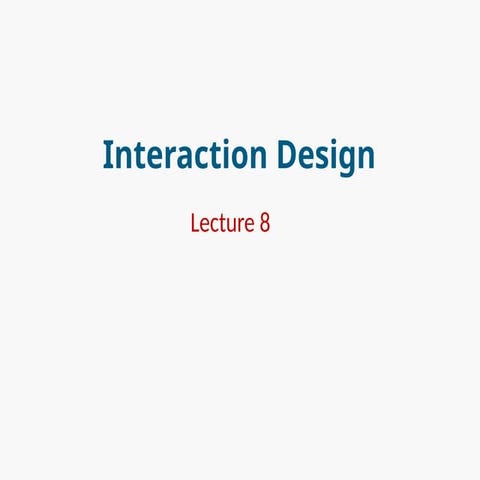 Interaction Design

Lecture 8